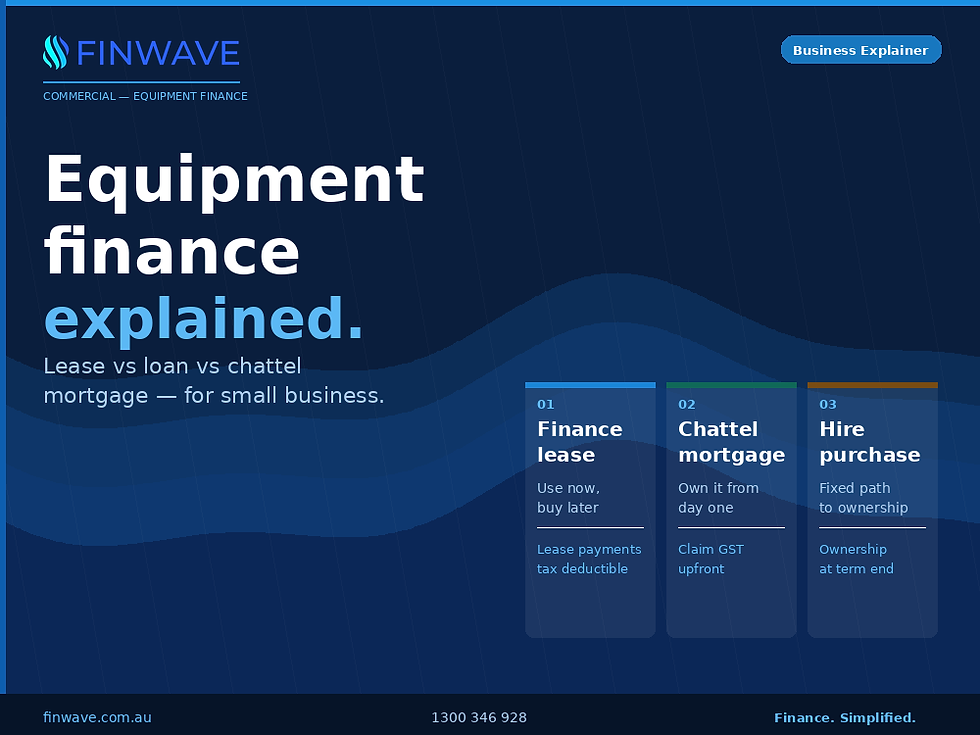 FINWAVE
COMMERCIAL — EQUIPMENT FINANCE

Business Explainer

Equipment finance explained.

Lease vs loan vs chattel mortgage — for small business.

01
Finance lease
Use now, buy later
Lease payments tax deductible

02
Chattel mortgage
Own it from day one
Claim GST upfront

03
Hire purchase
Fixed path to ownership
Ownership at term end

finwave.com.au
1300 346 928
Finance. Simplified.